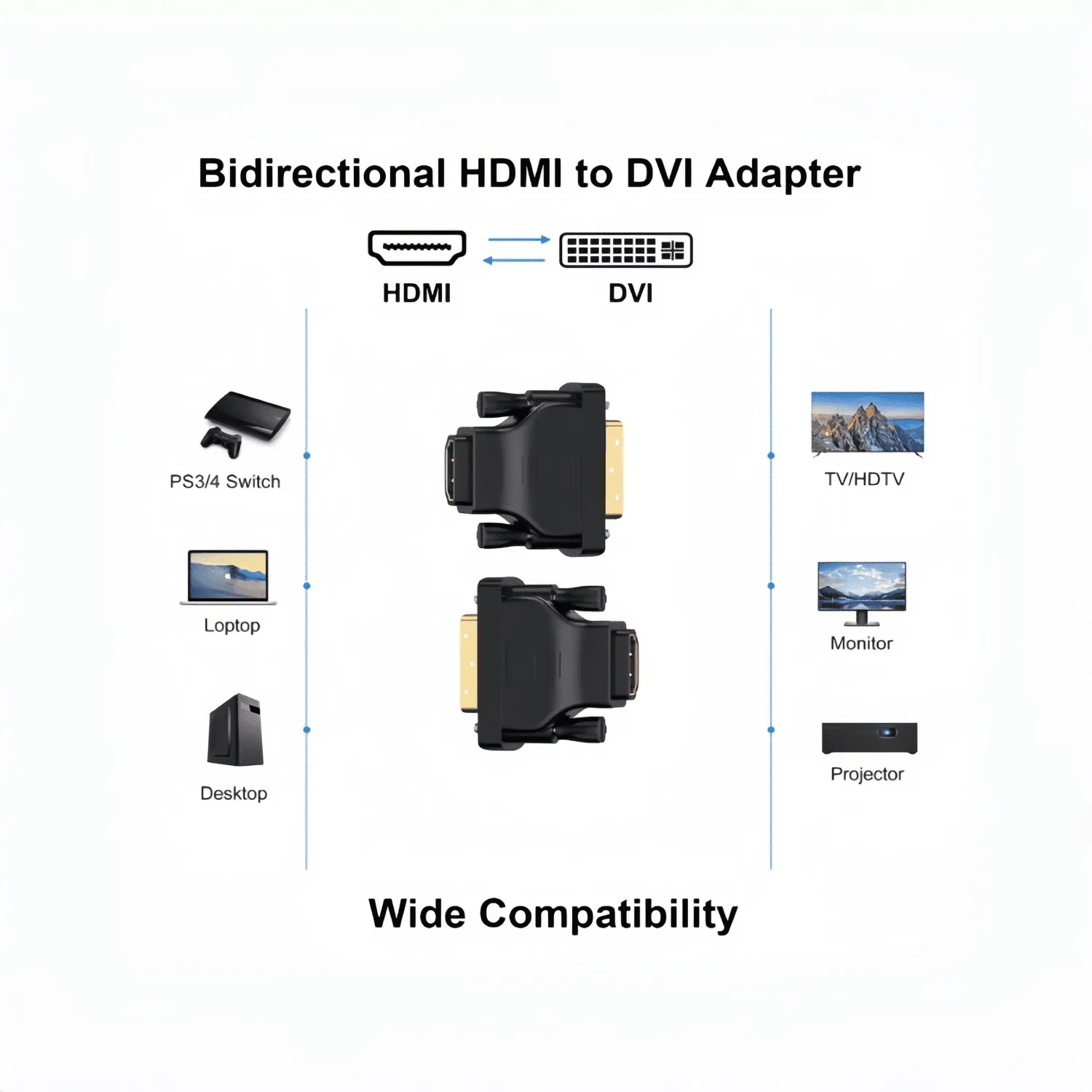 Bidirectional HDMI to DVI Adapter

HDMI

DVI

PS3/4 Switch

Loptop

Desktop

TV/HDTV

Monitor

Projector

Wide Compatibility